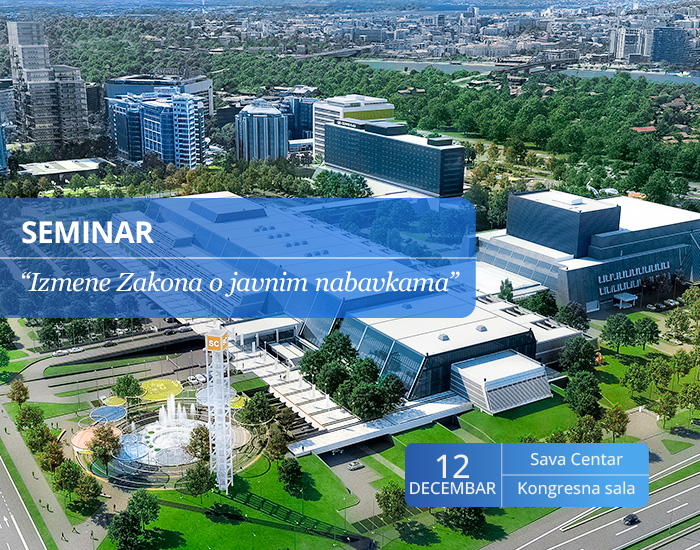 SEMINAR

“Izmene Zakona o javnim nabavkama”

SC

12
DECEMBAR

Sava Centar
Kongresna sala